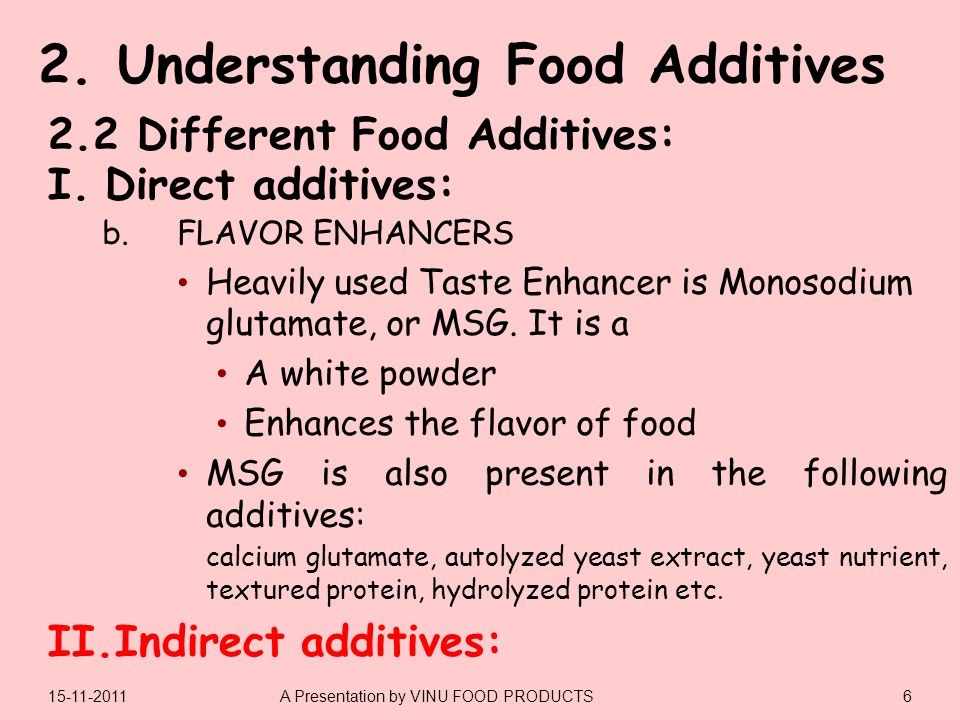 2. Understanding Food Additives

2.2 Different Food Additives:

I. Direct additives:

b. FLAVOR ENHANCERS

• Heavily used Taste Enhancer is Monosodium glutamate, or MSG. It is a

• A white powder

• Enhances the flavor of food

• MSG is also present in the following additives:

calcium glutamate, autolyzed yeast extract, yeast nutrient, textured protein, hydrolyzed protein etc.

II.Indirect additives:

15-11-2011

A Presentation by VINU FOOD PRODUCTS

6